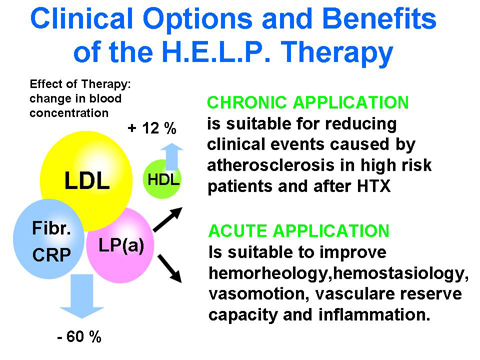 Clinical Options and Benefits of the H.E.L.P. Therapy

Effect of Therapy: change in blood concentration

+ 12 %

LDL

HDL

Fibr. CRP

LP(a)

- 60 %

CHRONIC APPLICATION
is suitable for reducing clinical events caused by atherosclerosis in high risk patients and after HTX

ACUTE APPLICATION
Is suitable to improve hemorheology,hemostasiology, vasomotion, vasculare reserve capacity and inflammation.